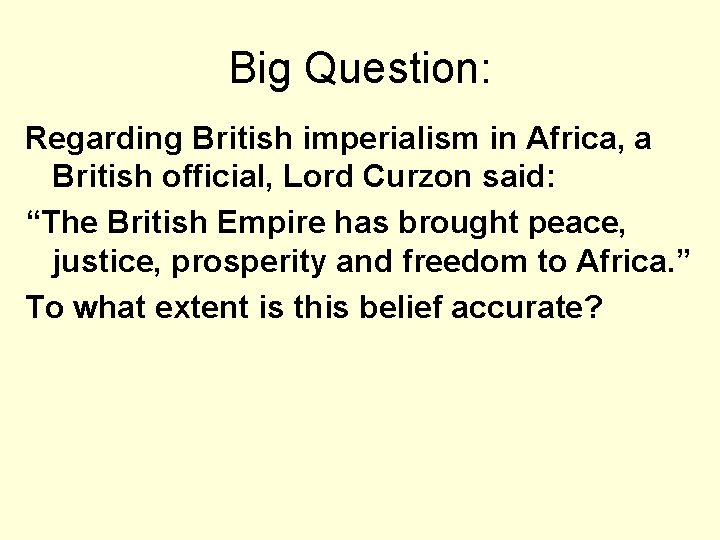 Big Question:

Regarding British imperialism in Africa, a British official, Lord Curzon said:

“The British Empire has brought peace, justice, prosperity and freedom to Africa.”

To what extent is this belief accurate?